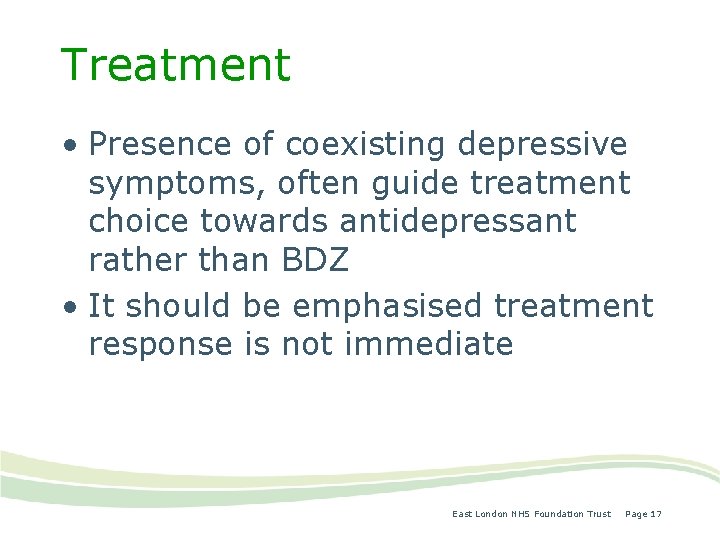 Treatment

• Presence of coexisting depressive symptoms, often guide treatment choice towards antidepressant rather than BDZ

• It should be emphasised treatment response is not immediate

East London NHS Foundation Trust Page 17